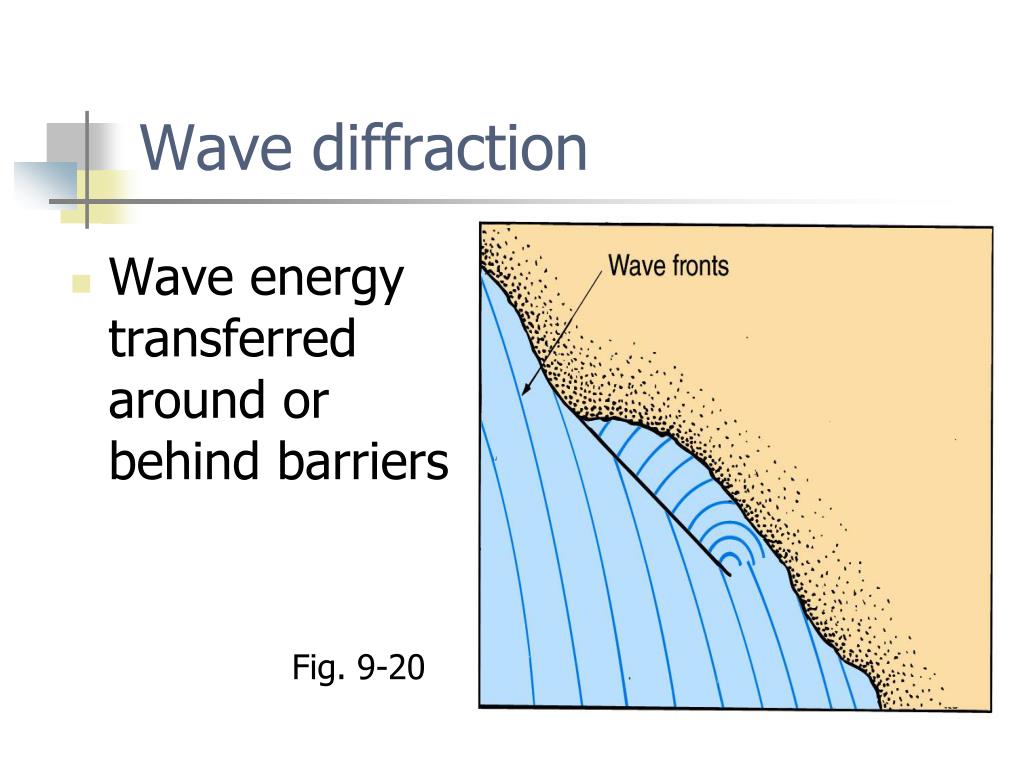 Wave diffraction

Wave energy transferred around or behind barriers

Wave fronts

Fig. 9-20